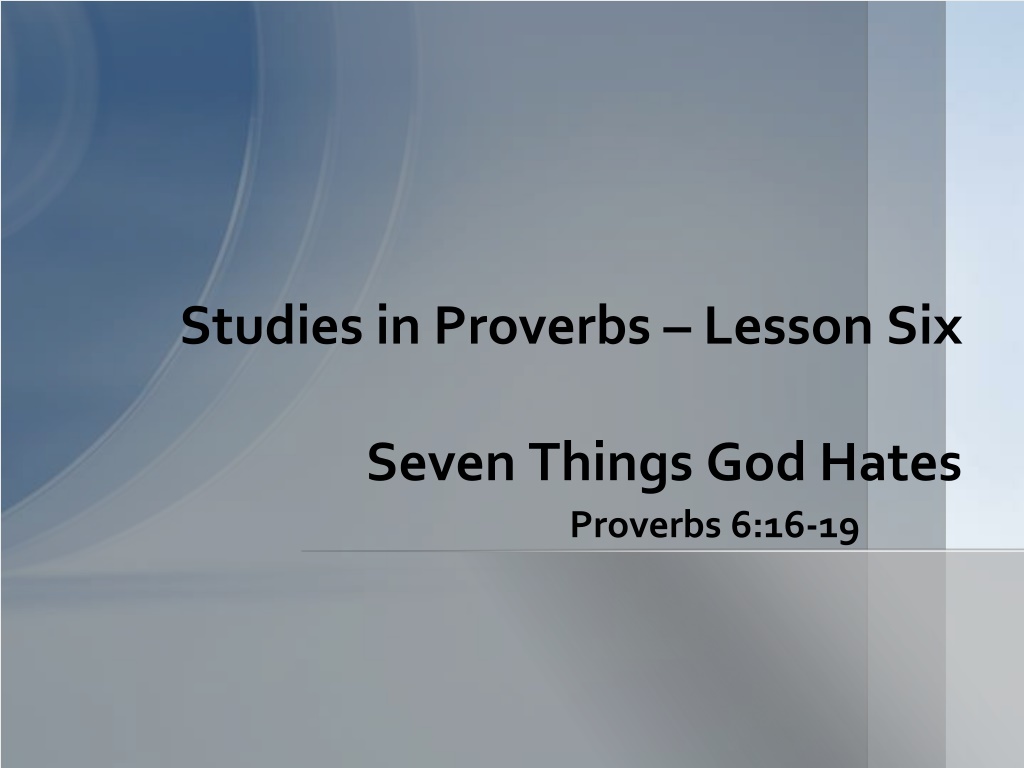 Studies in Proverbs – Lesson Six

Seven Things God Hates

Proverbs 6:16-19